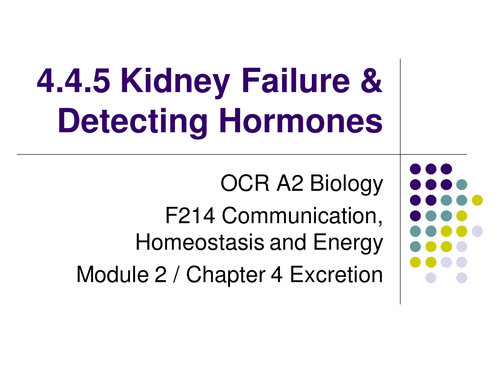 4.4.5 Kidney Failure & Detecting Hormones

OCR A2 Biology

F214 Communication, Homeostasis and Energy

Module 2 / Chapter 4 Excretion